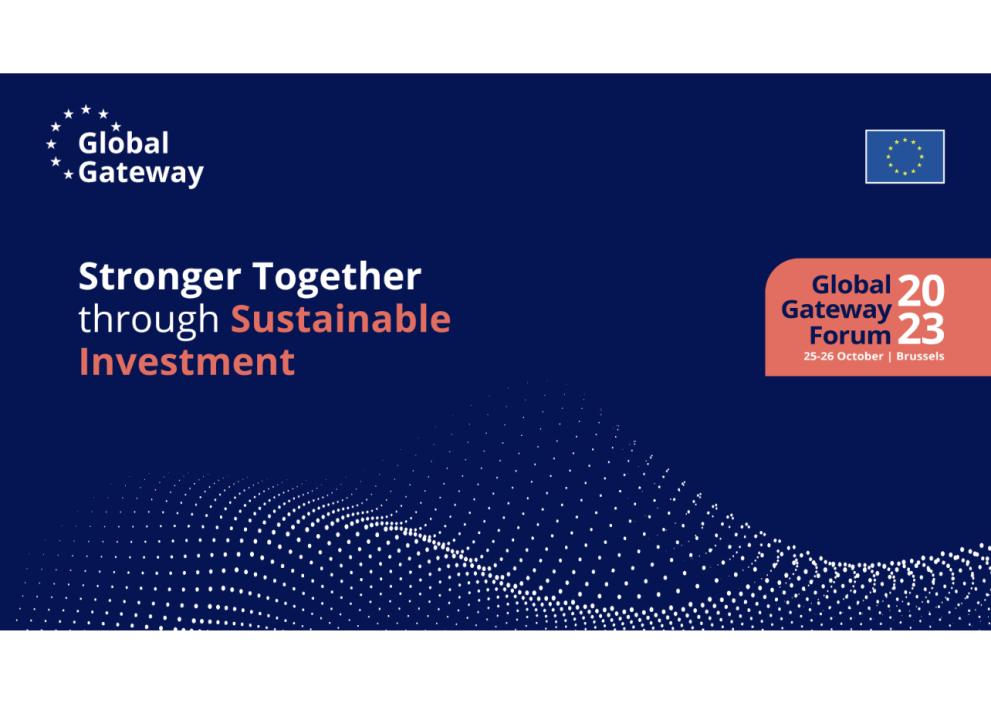 Global Gateway

Stronger Together through Sustainable Investment

Global Gateway Forum 2023
25-26 October | Brussels